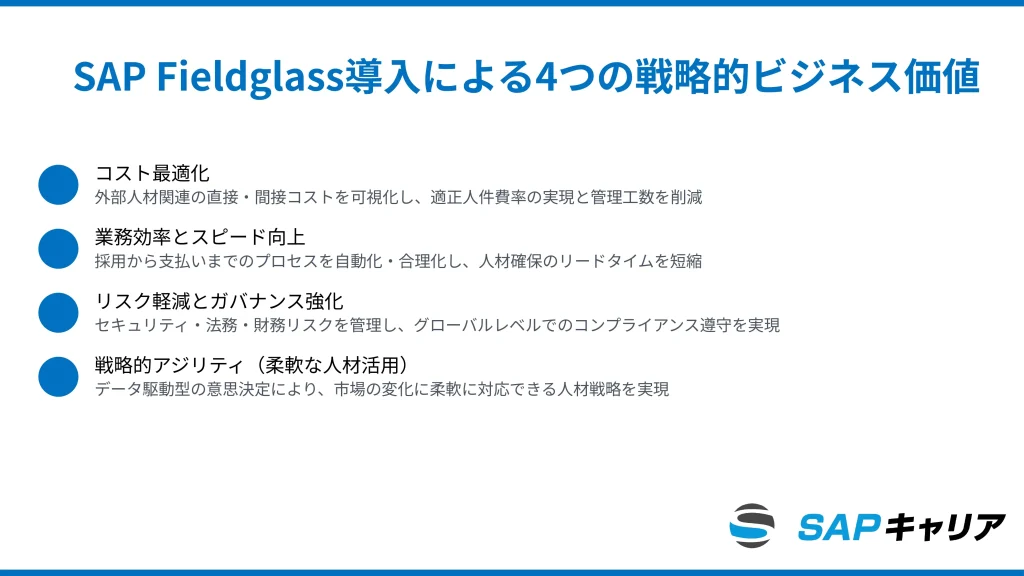 SAP Fieldglass導入による4つの戦略的ビジネス価値

コスト最適化
外部人材関連の直接・間接コストを可視化し、適正人件費率の実現と管理工数を削減

業務効率とスピード向上
採用から支払いまでのプロセスを自動化・合理化し、人材確保のリードタイムを短縮

リスク軽減とガバナンス強化
セキュリティ・法務・財務リスクを管理し、グローバルレベルでのコンプライアンス遵守を実現

戦略的アジリティ（柔軟な人材活用）
データ駆動型の意思決定により、市場の変化に柔軟に対応できる人材戦略を実現

SAPキャリア